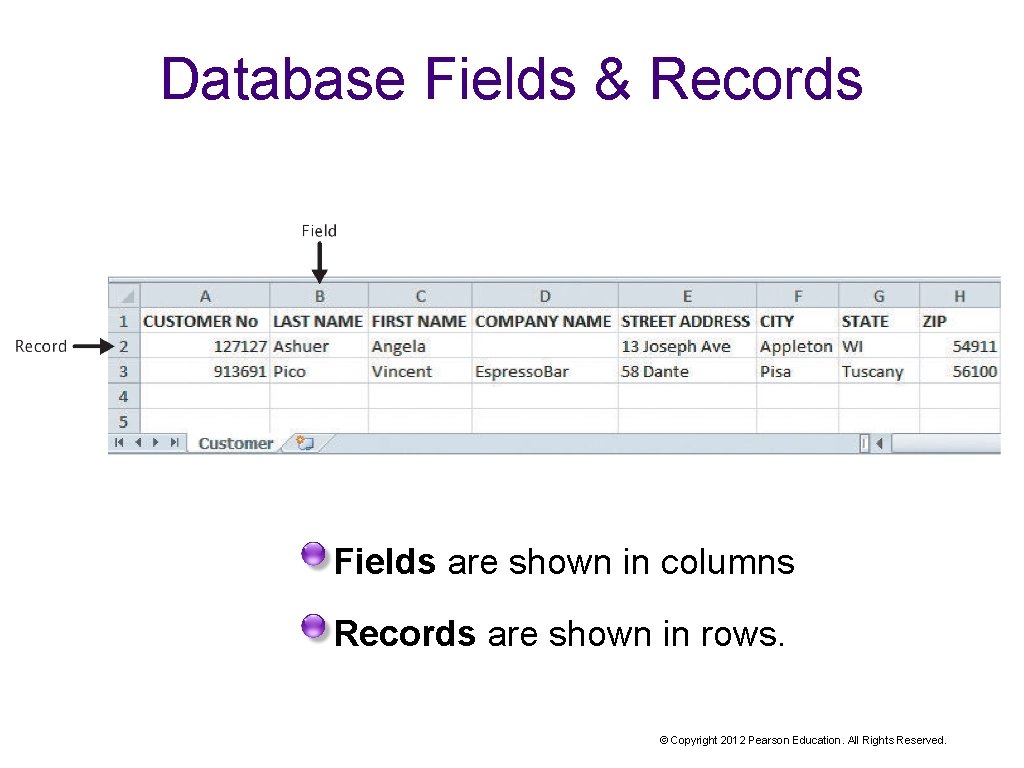 Database Fields & Records

Field

Record

|   | A | B | C | D | E | F | G | H |
|---|---|---|---|---|---|---|---|---|
| 1 | CUSTOMER No | LAST NAME | FIRST NAME | COMPANY NAME | STREET ADDRESS | CITY | STATE | ZIP |
| 2 | 127127 | Ashuer | Angela | | 13 Joseph Ave | Appleton | WI | 54911 |
| 3 | 913691 | Pico | Vincent | EspressoBar | 58 Dante | Pisa | Tuscany | 56100 |
| 4 | | | | | | | | |
| 5 | | | | | | | | |

Customer

Fields are shown in columns

Records are shown in rows.

© Copyright 2012 Pearson Education. All Rights Reserved.